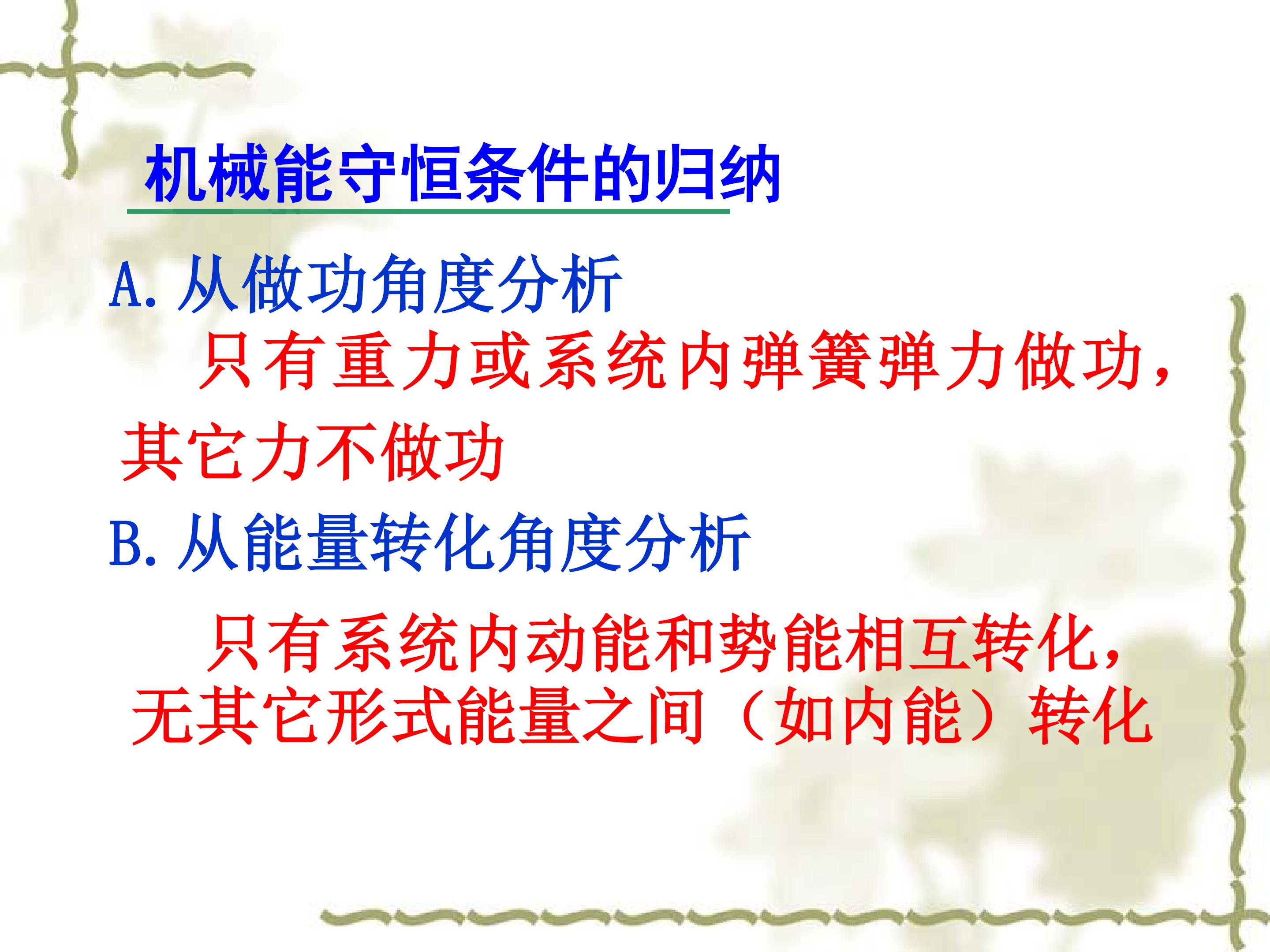 机械能守恒条件的归纳

A. 从做功角度分析

只有重力或系统内弹簧弹力做功，其它力不做功

B. 从能量转化角度分析

只有系统内动能和势能相互转化，无其它形式能量之间（如内能）转化